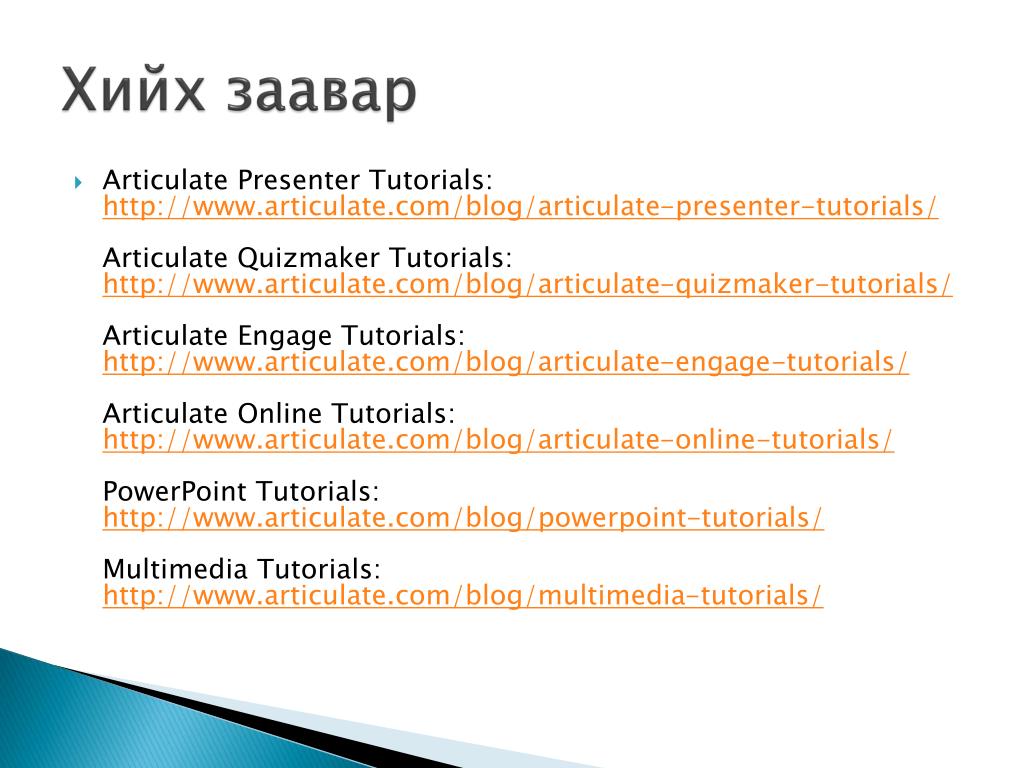 Хийх заавар

Articulate Presenter Tutorials: http://www.articulate.com/blog/articulate-presenter-tutorials/

Articulate Quizmaker Tutorials: http://www.articulate.com/blog/articulate-quizmaker-tutorials/

Articulate Engage Tutorials: http://www.articulate.com/blog/articulate-engage-tutorials/

Articulate Online Tutorials: http://www.articulate.com/blog/articulate-online-tutorials/

PowerPoint Tutorials: http://www.articulate.com/blog/powerpoint-tutorials/

Multimedia Tutorials: http://www.articulate.com/blog/multimedia-tutorials/